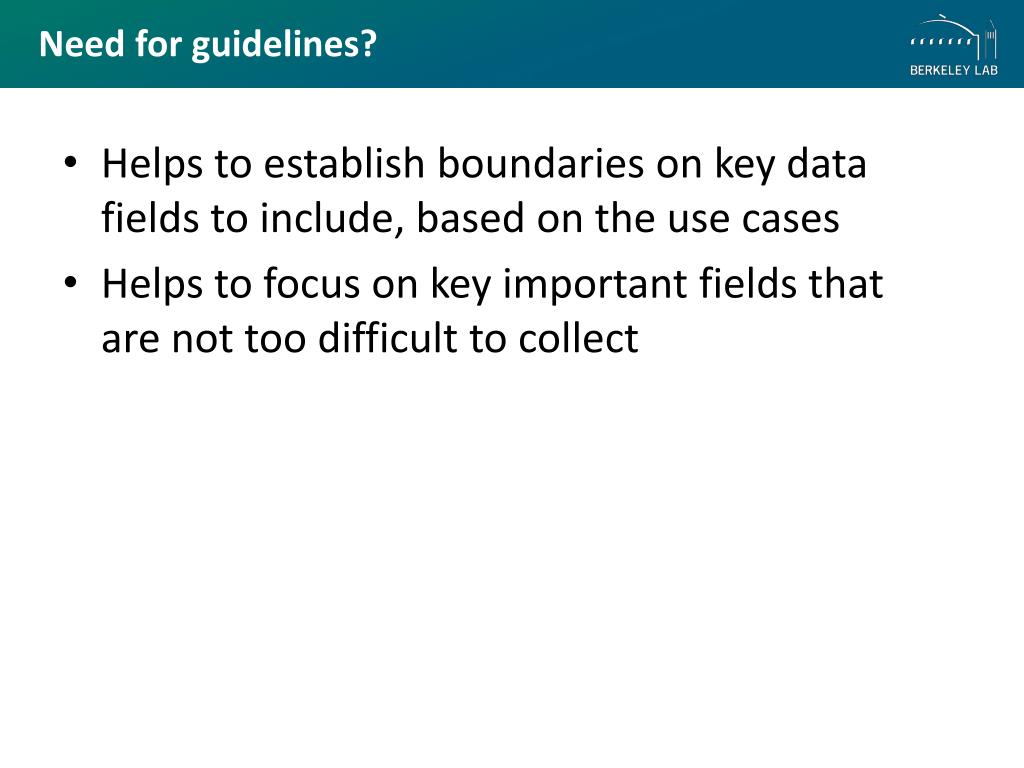 Need for guidelines?

BERKELEY LAB

• Helps to establish boundaries on key data fields to include, based on the use cases
• Helps to focus on key important fields that are not too difficult to collect